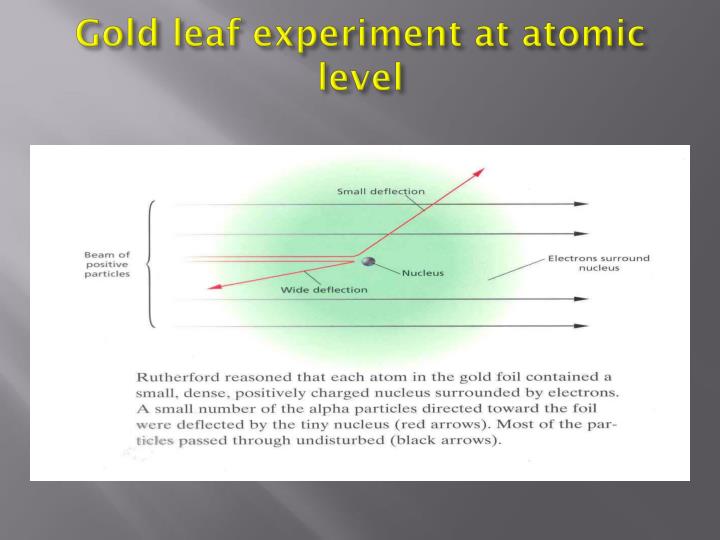 Gold leaf experiment at atomic level

Small deflection

Beam of positive particles

Nucleus

Electrons surround nucleus

Wide deflection

Rutherford reasoned that each atom in the gold foil contained a small, dense, positively charged nucleus surrounded by electrons. A small number of the alpha particles directed toward the foil were deflected by the tiny nucleus (red arrows). Most of the particles passed through undisturbed (black arrows).